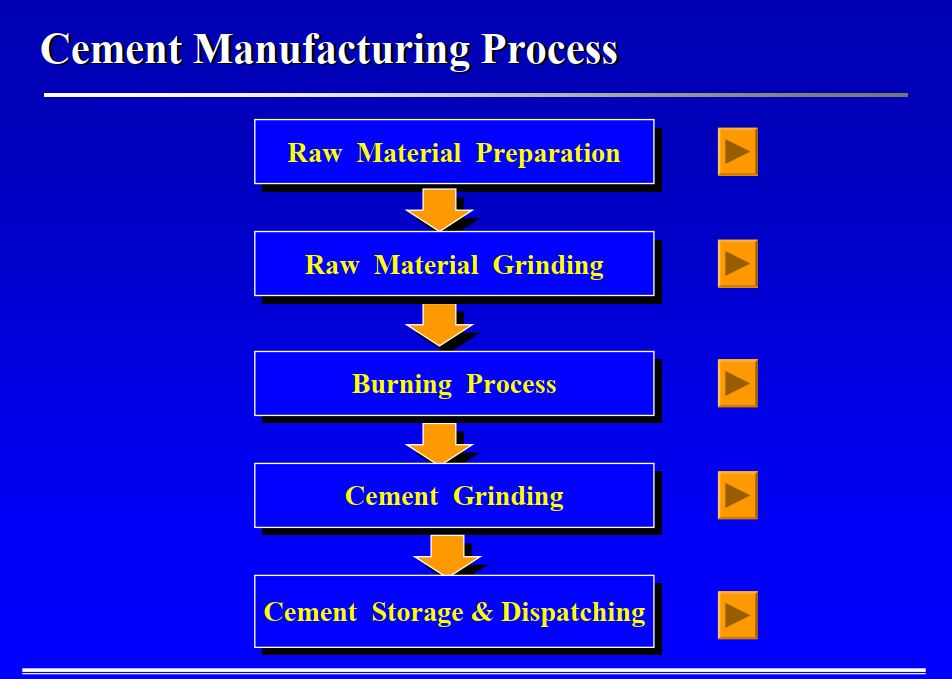 Cement Manufacturing Process

Raw Material Preparation

Raw Material Grinding

Burning Process

Cement Grinding

Cement Storage & Dispatching